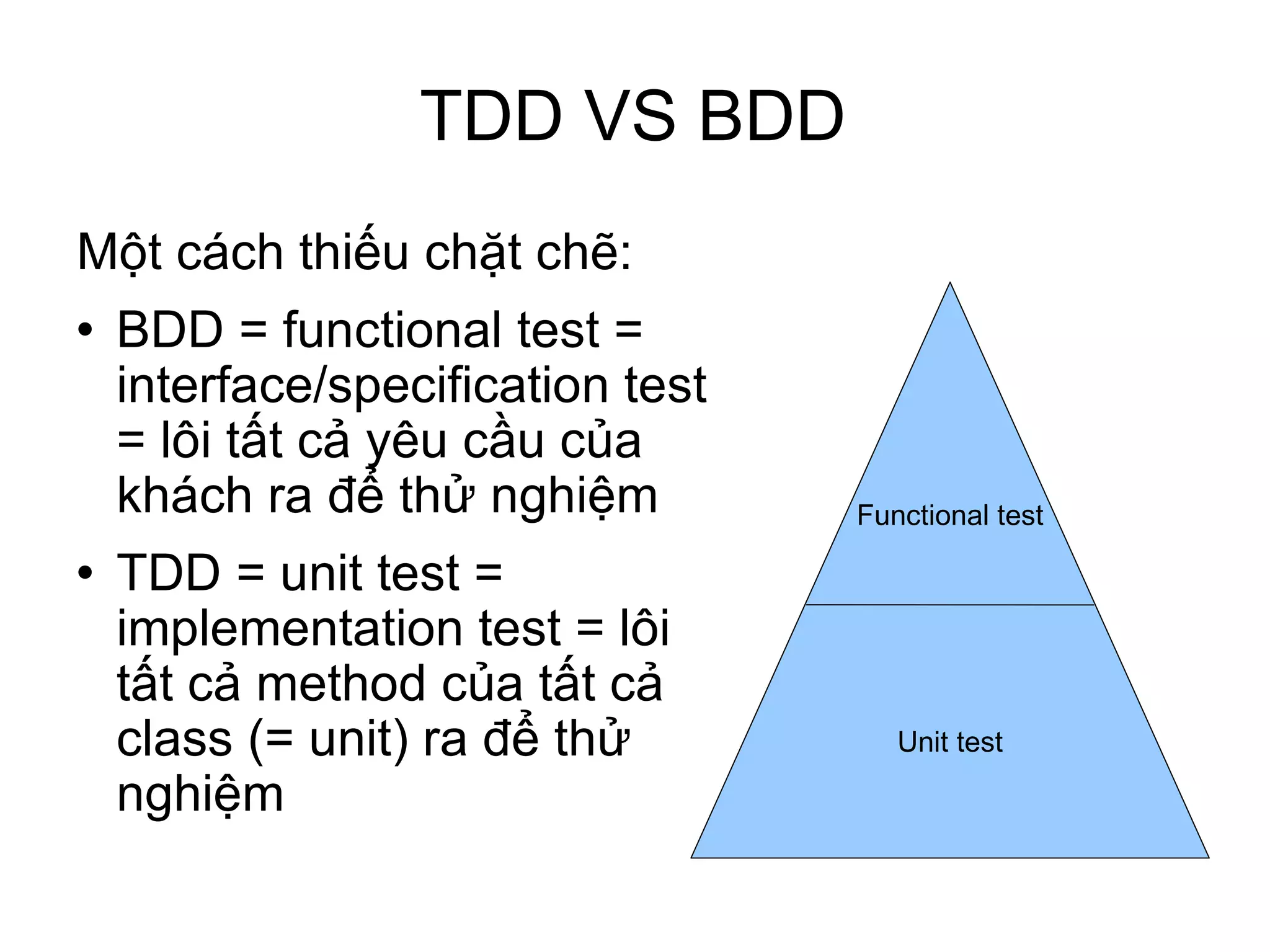 TDD VS BDD

Một cách thiếu chặt chẽ:

• BDD = functional test = interface/specification test = lôi tất cả yêu cầu của khách ra để thử nghiệm

• TDD = unit test = implementation test = lôi tất cả method của tất cả class (= unit) ra để thử nghiệm

Functional test

Unit test